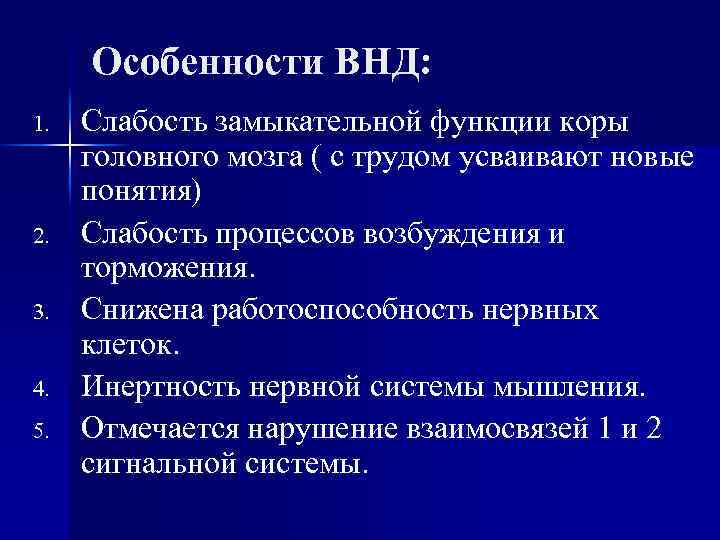 Особенности ВНД:

1. Слабость замыкательной функции коры головного мозга ( с трудом усваивают новые понятия)
2. Слабость процессов возбуждения и торможения.
3. Снижена работоспособность нервных клеток.
4. Инертность нервной системы мышления.
5. Отмечается нарушение взаимосвязей 1 и 2 сигнальной системы.